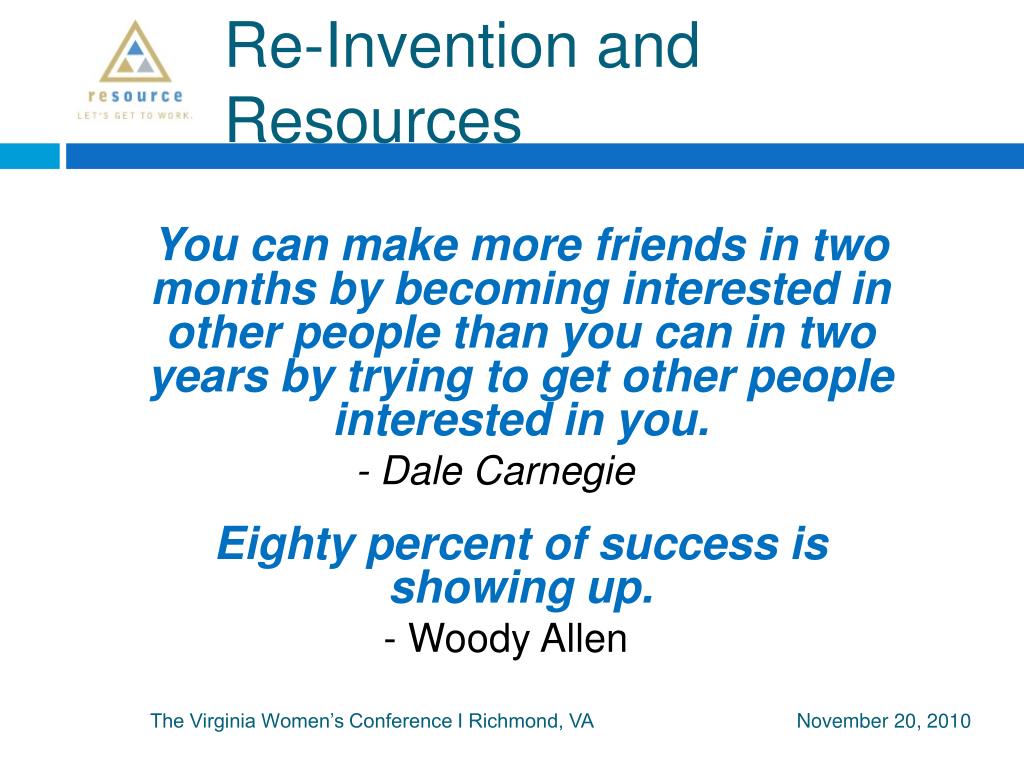 resource
LET'S GET TO WORK.

Re-Invention and Resources

You can make more friends in two months by becoming interested in other people than you can in two years by trying to get other people interested in you.
- Dale Carnegie

Eighty percent of success is showing up.
- Woody Allen

The Virginia Women's Conference I Richmond, VA

November 20, 2010